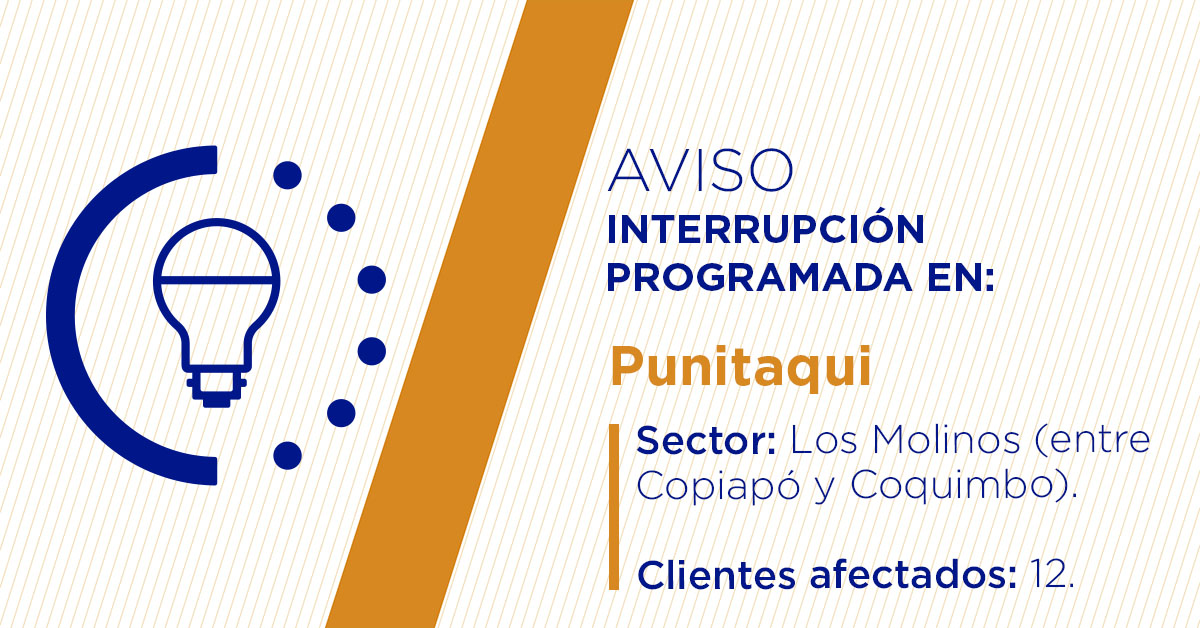 AVISO
INTERRUPCIÓN PROGRAMADA EN:

Punitaqui

Sector: Los Molinos (entre Copiapó y Coquimbo).

Clientes afectados: 12.